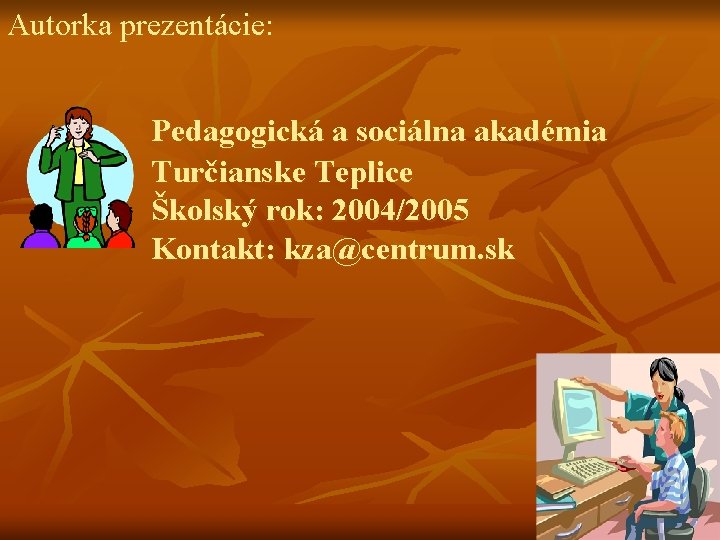 Autorka prezentácie:

Pedagogická a sociálna akadémia
Turčianske Teplice
Školský rok: 2004/2005
Kontakt: kza@centrum.sk